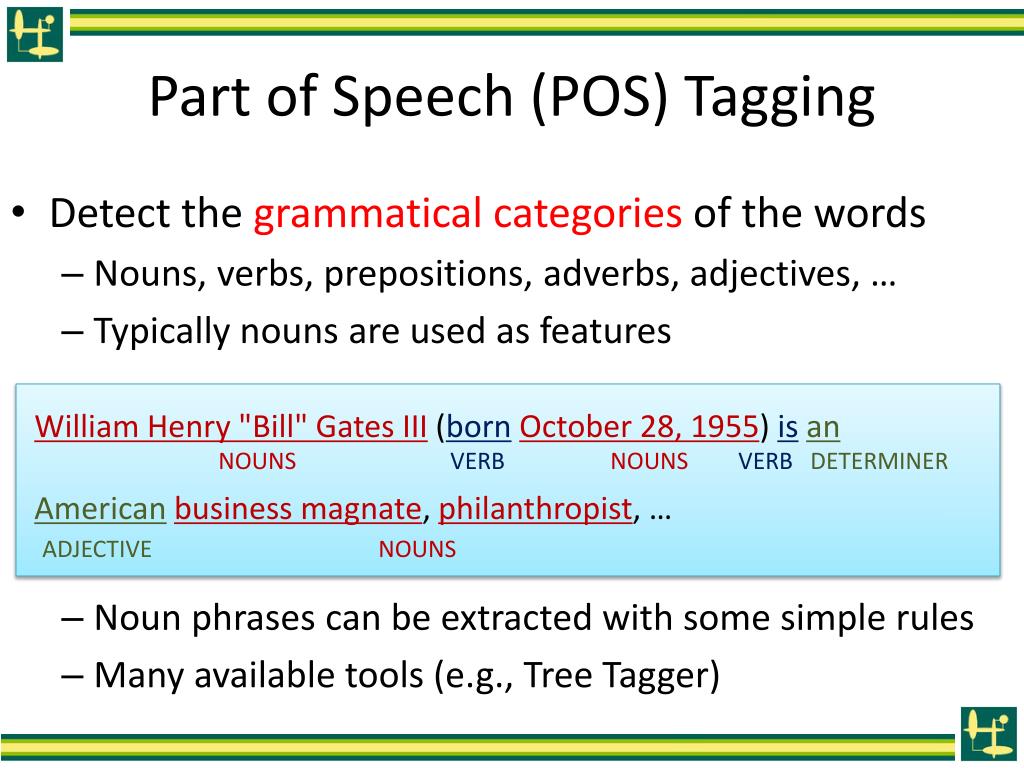 Part of Speech (POS) Tagging

• Detect the grammatical categories of the words
– Nouns, verbs, prepositions, adverbs, adjectives, …
– Typically nouns are used as features

William Henry "Bill" Gates III (born October 28, 1955) is an
NOUNS VERB NOUNS VERB DETERMINER
American business magnate, philanthropist, …
ADJECTIVE NOUNS

– Noun phrases can be extracted with some simple rules
– Many available tools (e.g., Tree Tagger)